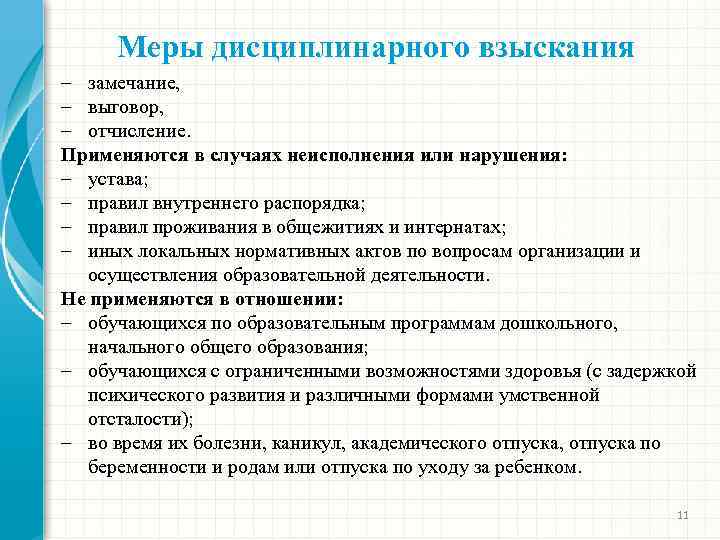 Меры дисциплинарного взыскания

– замечание,
– выговор,
– отчисление.

Применяются в случаях неисполнения или нарушения:
– устава;
– правил внутреннего распорядка;
– правил проживания в общежитиях и интернатах;
– иных локальных нормативных актов по вопросам организации и осуществления образовательной деятельности.

Не применяются в отношении:
– обучающихся по образовательным программам дошкольного, начального общего образования;
– обучающихся с ограниченными возможностями здоровья (с задержкой психического развития и различными формами умственной отсталости);
– во время их болезни, каникул, академического отпуска, отпуска по беременности и родам или отпуска по уходу за ребенком.

11